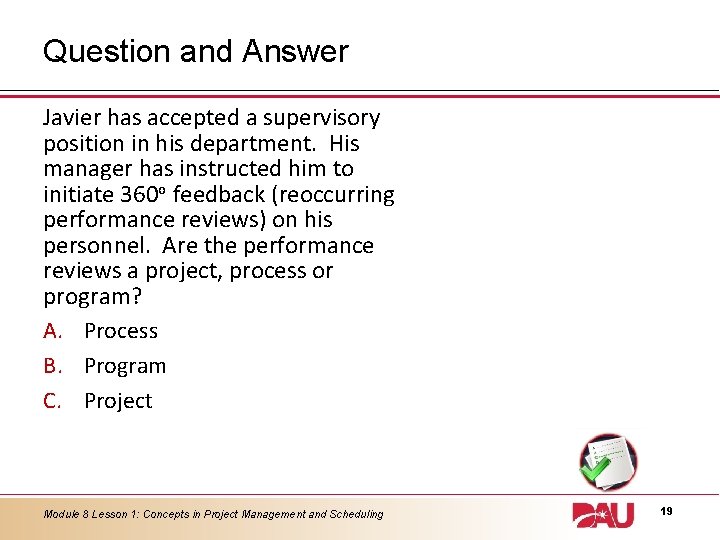 Question and Answer

Javier has accepted a supervisory position in his department. His manager has instructed him to initiate 360º feedback (reoccurring performance reviews) on his personnel. Are the performance reviews a project, process or program?

A. Process
B. Program
C. Project

Module 8 Lesson 1: Concepts in Project Management and Scheduling

DAU

19